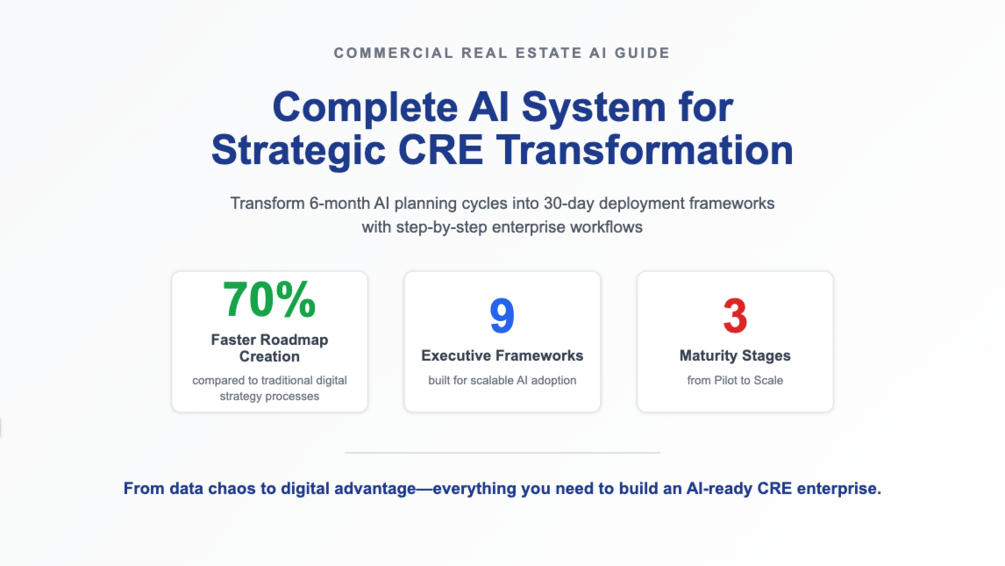 COMMERCIAL REAL ESTATE AI GUIDE

Complete AI System for Strategic CRE Transformation

Transform 6-month AI planning cycles into 30-day deployment frameworks with step-by-step enterprise workflows

70%
Faster Roadmap Creation
compared to traditional digital strategy processes

9
Executive Frameworks
built for scalable AI adoption

3
Maturity Stages
from Pilot to Scale

From data chaos to digital advantage—everything you need to build an AI-ready CRE enterprise.